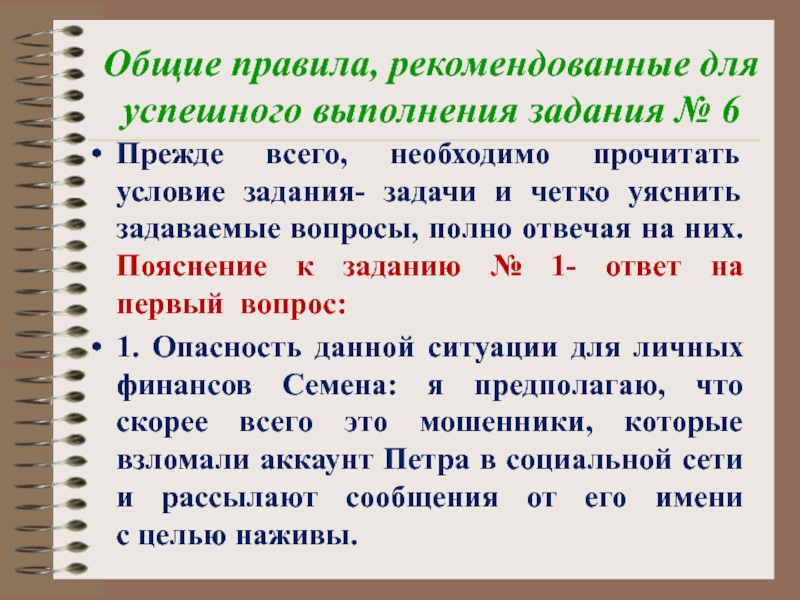 Общие правила, рекомендованные для успешного выполнения задания № 6

• Прежде всего, необходимо прочитать условие задания- задачи и четко уяснить задаваемые вопросы, полно отвечая на них. Пояснение к заданию № 1- ответ на первый вопрос:

• 1. Опасность данной ситуации для личных финансов Семена: я предполагаю, что скорее всего это мошенники, которые взломали аккаунт Петра в социальной сети и рассылают сообщения от его имени с целью наживы.